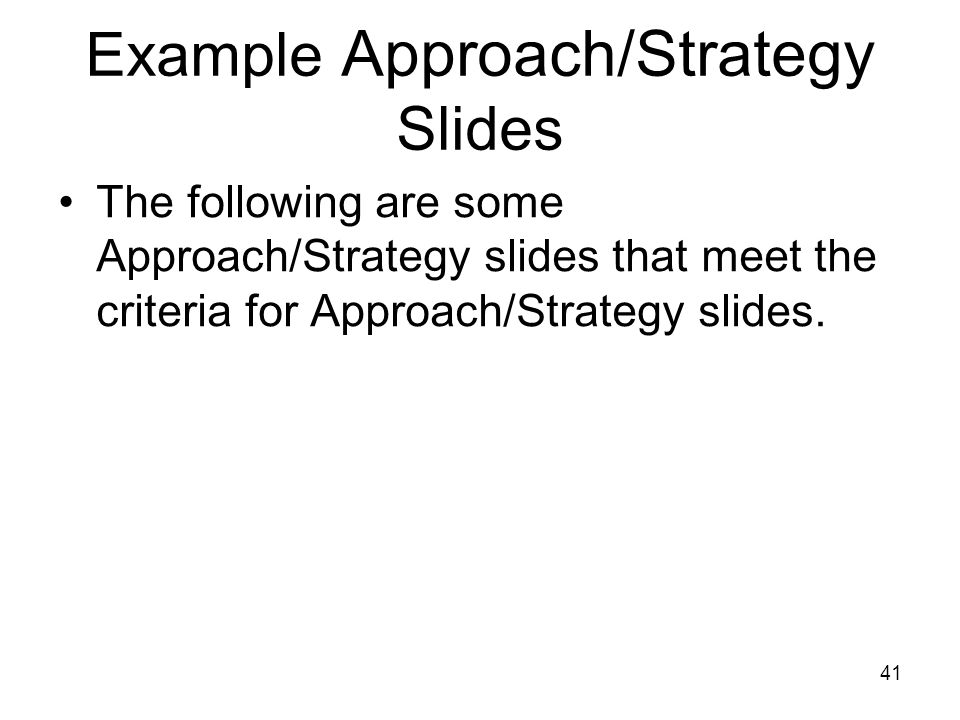 Example Approach/Strategy Slides

• The following are some Approach/Strategy slides that meet the criteria for Approach/Strategy slides.

41